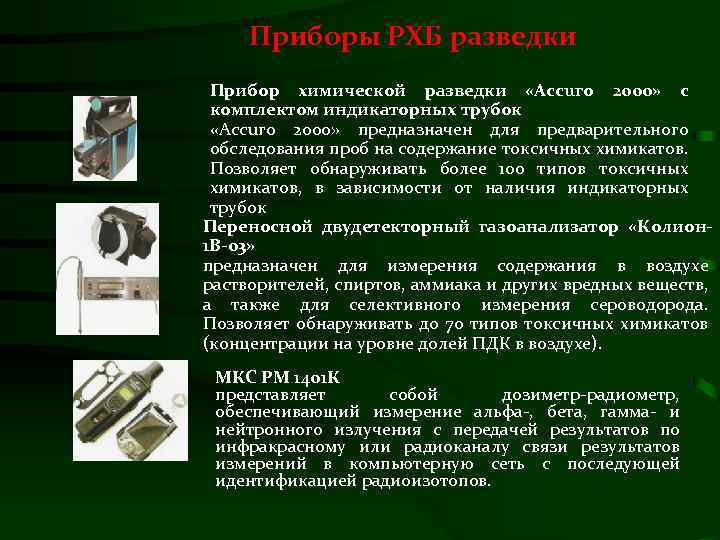 Приборы РХБ разведки

Прибор химической разведки «Accuro 2000» с комплектом индикаторных трубок
«Accuro 2000» предназначен для предварительного обследования проб на содержание токсичных химикатов. Позволяет обнаруживать более 100 типов токсичных химикатов, в зависимости от наличия индикаторных трубок

Переносной двудетекторный газоанализатор «Колион-1В-03»
предназначен для измерения содержания в воздухе растворителей, спиртов, аммиака и других вредных веществ, а также для селективного измерения сероводорода. Позволяет обнаруживать до 70 типов токсичных химикатов (концентрации на уровне долей ПДК в воздухе).

МКС РМ 1401К
представляет собой дозиметр-радиометр, обеспечивающий измерение альфа-, бета, гамма- и нейтронного излучения с передачей результатов по инфракрасному или радиоканалу связи результатов измерений в компьютерную сеть с последующей идентификацией радиоизотопов.